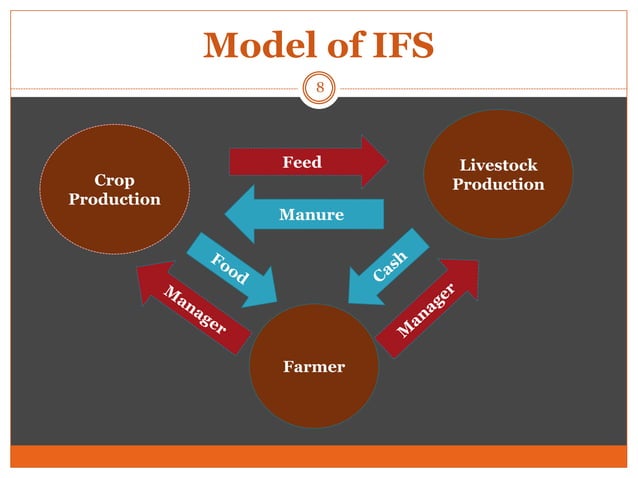 Model of IFS

8

Crop Production

Feed

Livestock Production

Manure

Food

Cash

Manager

Manager

Farmer